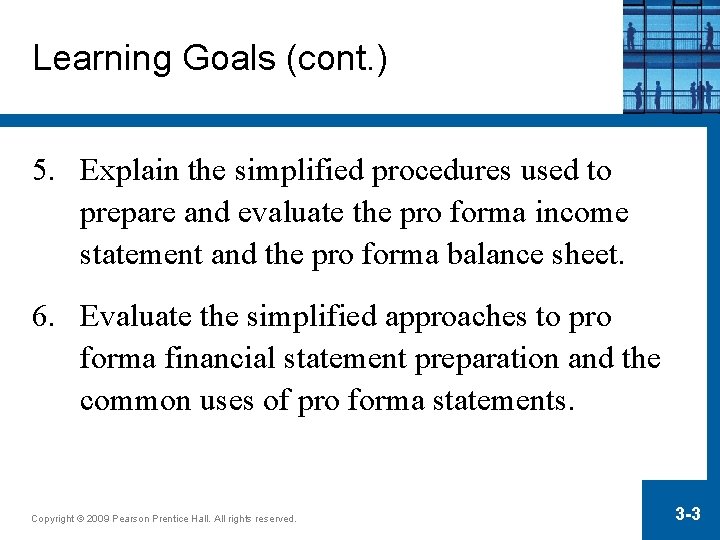 Learning Goals (cont.)

5. Explain the simplified procedures used to prepare and evaluate the pro forma income statement and the pro forma balance sheet.

6. Evaluate the simplified approaches to pro forma financial statement preparation and the common uses of pro forma statements.

Copyright © 2009 Pearson Prentice Hall. All rights reserved.

3-3